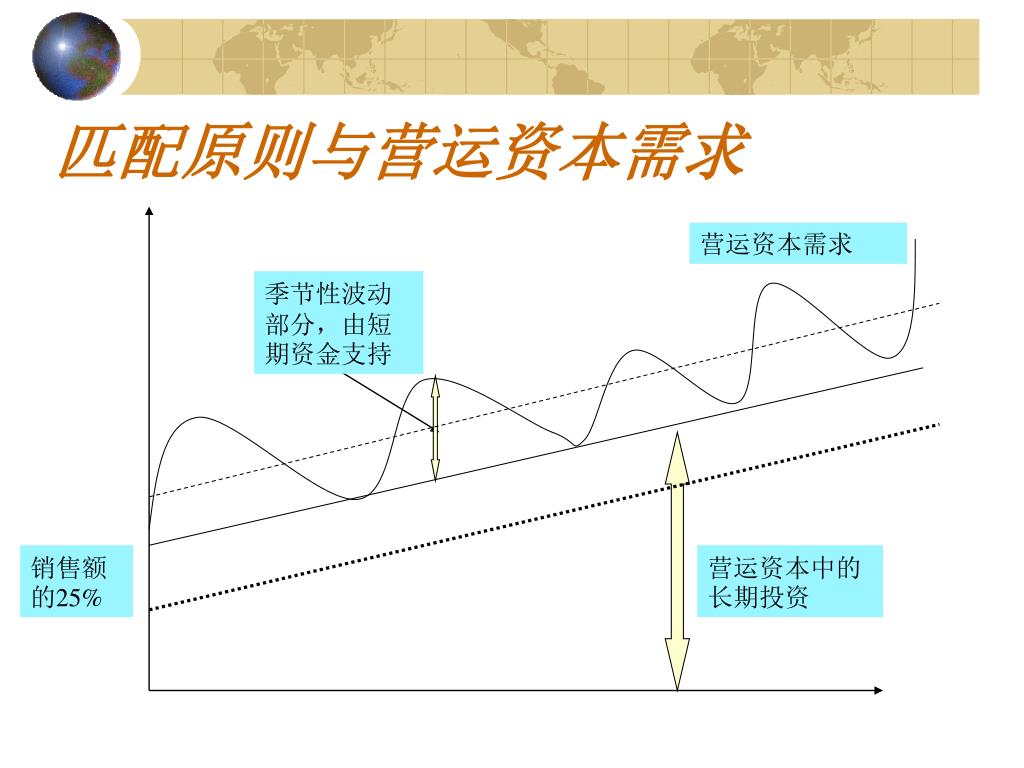 匹配原则与营运资本需求

营运资本需求

季节性波动部分，由短期资金支持

销售额的25%

营运资本中的长期投资